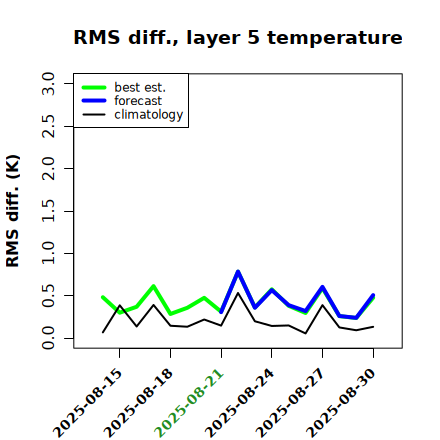 RMS diff., layer 5 temperature

best est.
forecast
climatology

RMS diff. (K)

3.0
2.5
2.0
1.5
1.0
0.5
0.0

2025-08-15
2025-08-18
2025-08-21
2025-08-24
2025-08-27
2025-08-30